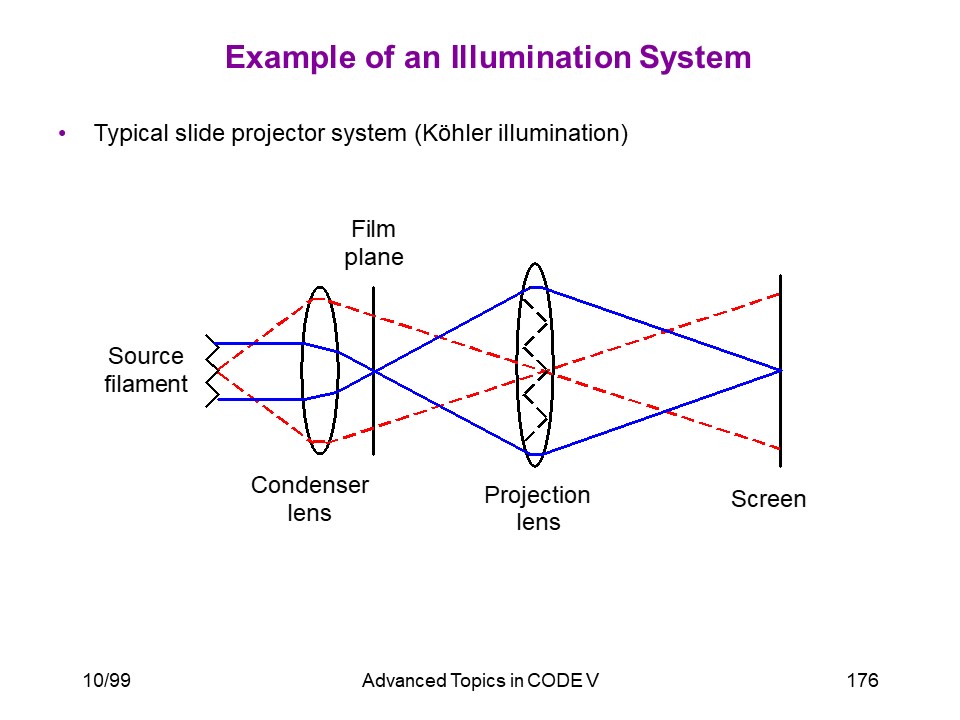 Example of an Illumination System

• Typical slide projector system (Köhler illumination)

Film plane

Source filament

Condenser lens

Projection lens

Screen

10/99

Advanced Topics in CODE V

176